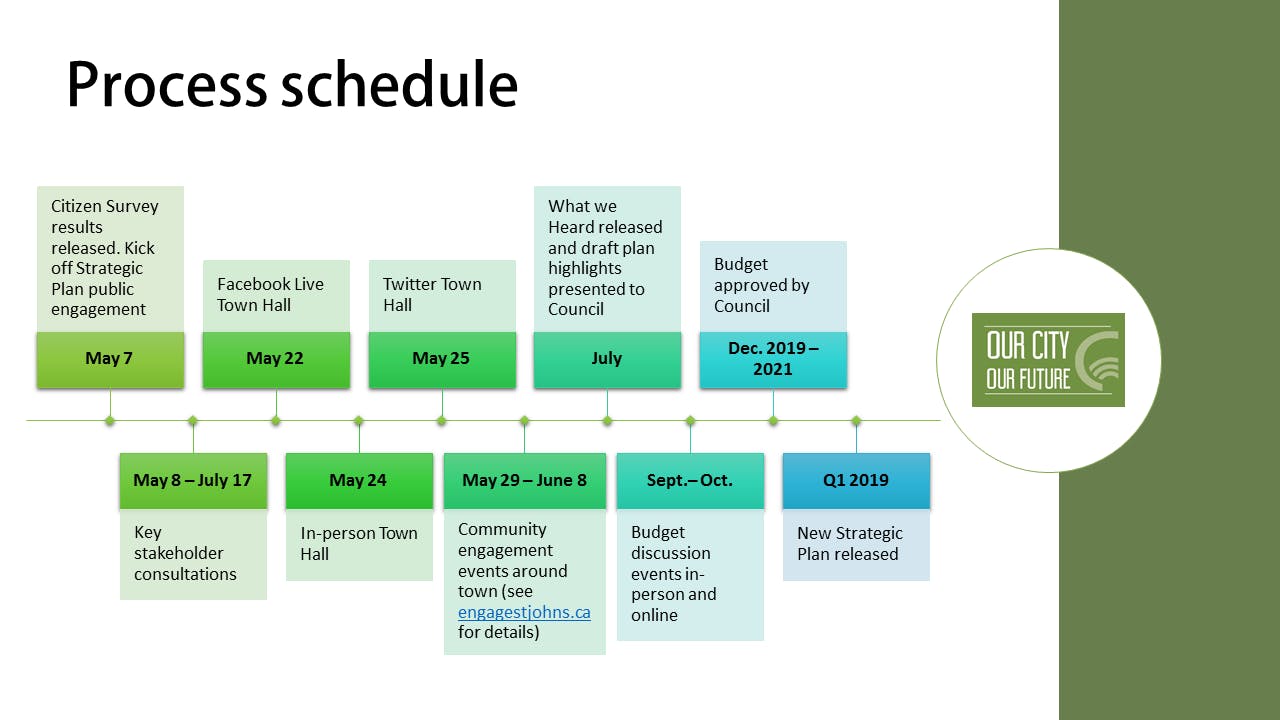 Process schedule

Citizen Survey results released. Kick off Strategic Plan public engagement

May 7

May 8 – July 17

Key stakeholder consultations

Facebook Live Town Hall

May 22

May 24

In-person Town Hall

Twitter Town Hall

May 25

May 29 – June 8

Community engagement events around town (see engagestjohns.ca for details)

What we Heard released and draft plan highlights presented to Council

July

Sept.– Oct.

Budget discussion events in-person and online

Budget approved by Council

Dec. 2019 – 2021

Q1 2019

New Strategic Plan released

OUR CITY
OUR FUTURE